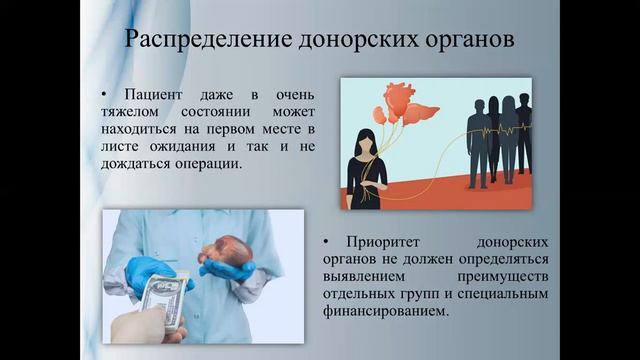 Распределение донорских органов

• Пациент даже в очень тяжелом состоянии может находиться на первом месте в листе ожидания и так и не дождаться операции.

• Приоритет донорских органов не должен определяться выявлением преимуществ отдельных групп и специальным финансированием.